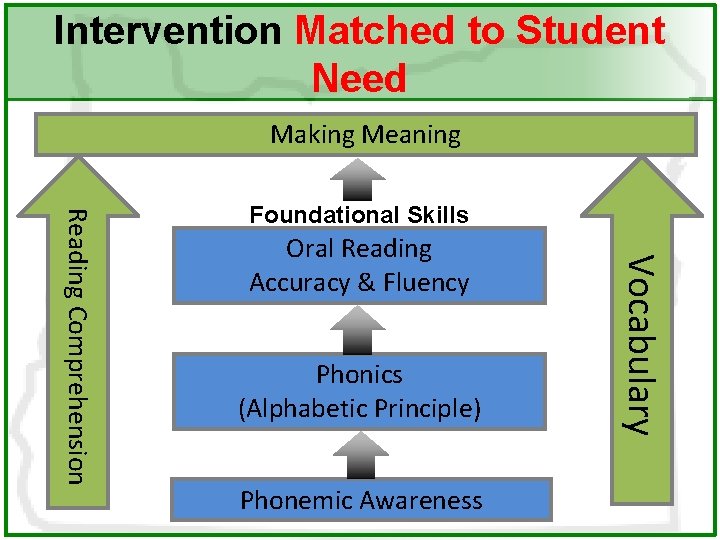 Intervention Matched to Student Need

Making Meaning

Reading Comprehension

Foundational Skills

Oral Reading Accuracy & Fluency

Phonics (Alphabetic Principle)

Phonemic Awareness

Vocabulary